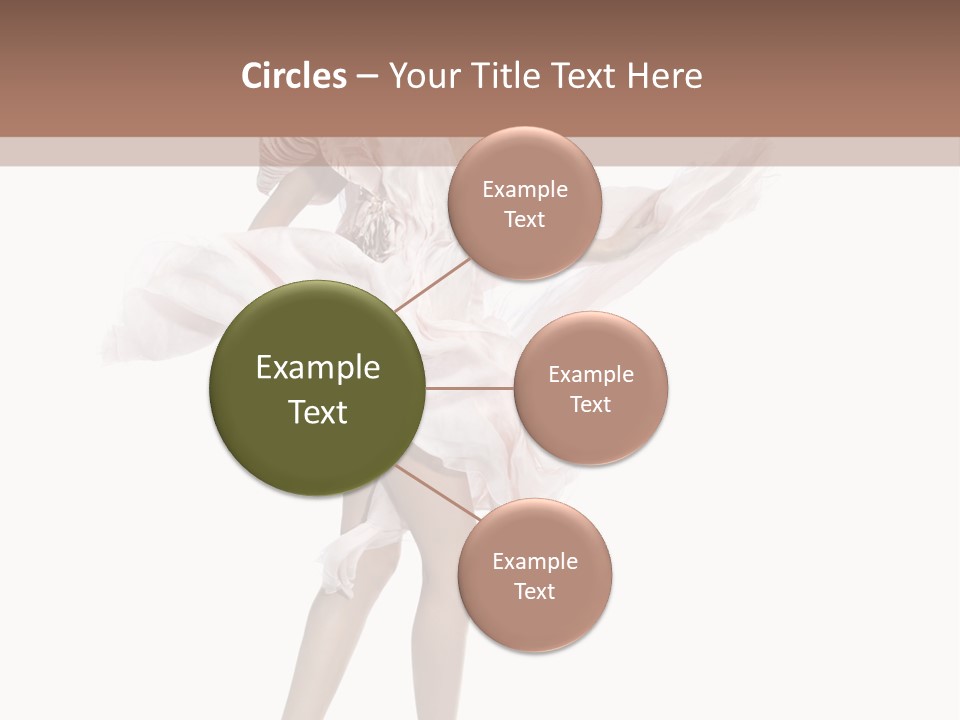 Circles – Your Title Text Here

Example Text

Example Text

Example Text

Example Text